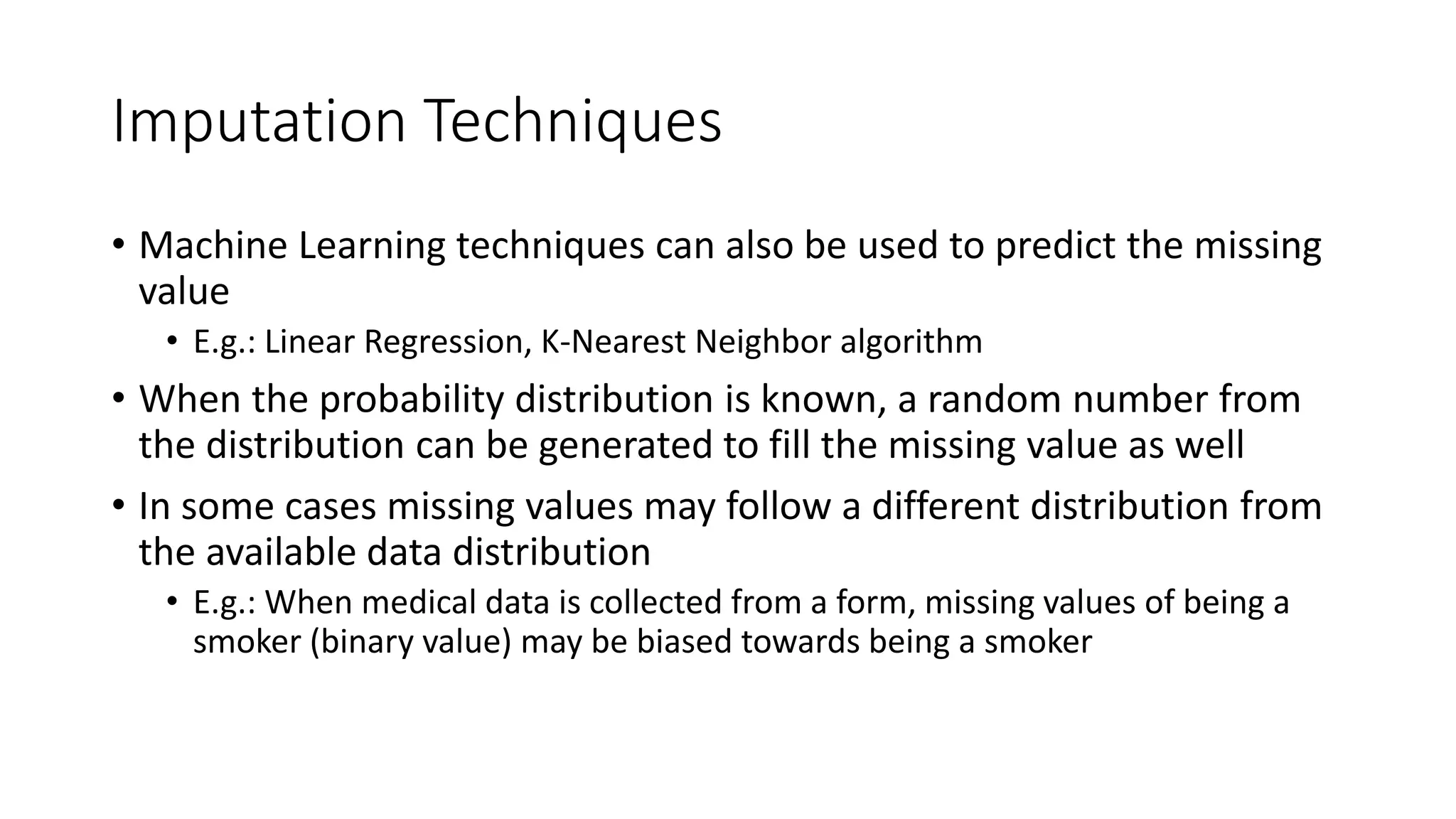 Imputation Techniques

• Machine Learning techniques can also be used to predict the missing value
  • E.g.: Linear Regression, K-Nearest Neighbor algorithm
• When the probability distribution is known, a random number from the distribution can be generated to fill the missing value as well
• In some cases missing values may follow a different distribution from the available data distribution
  • E.g.: When medical data is collected from a form, missing values of being a smoker (binary value) may be biased towards being a smoker